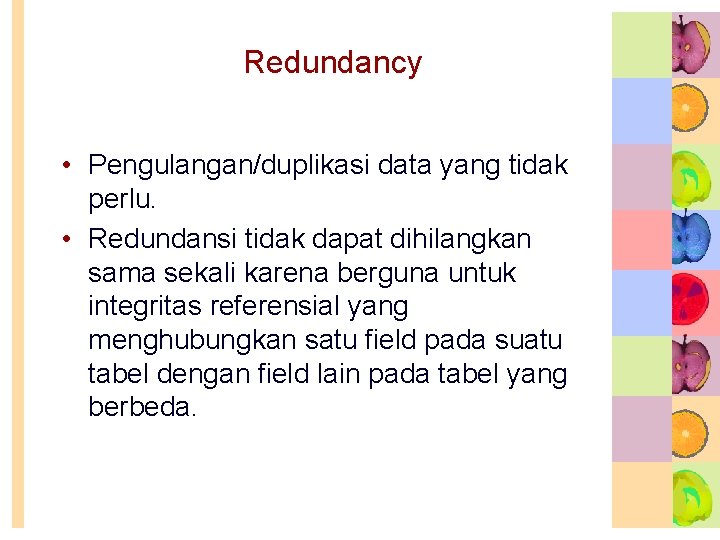 Redundancy

• Pengulangan/duplikasi data yang tidak perlu.

• Redundansi tidak dapat dihilangkan sama sekali karena berguna untuk integritas referensial yang menghubungkan satu field pada suatu tabel dengan field lain pada tabel yang berbeda.